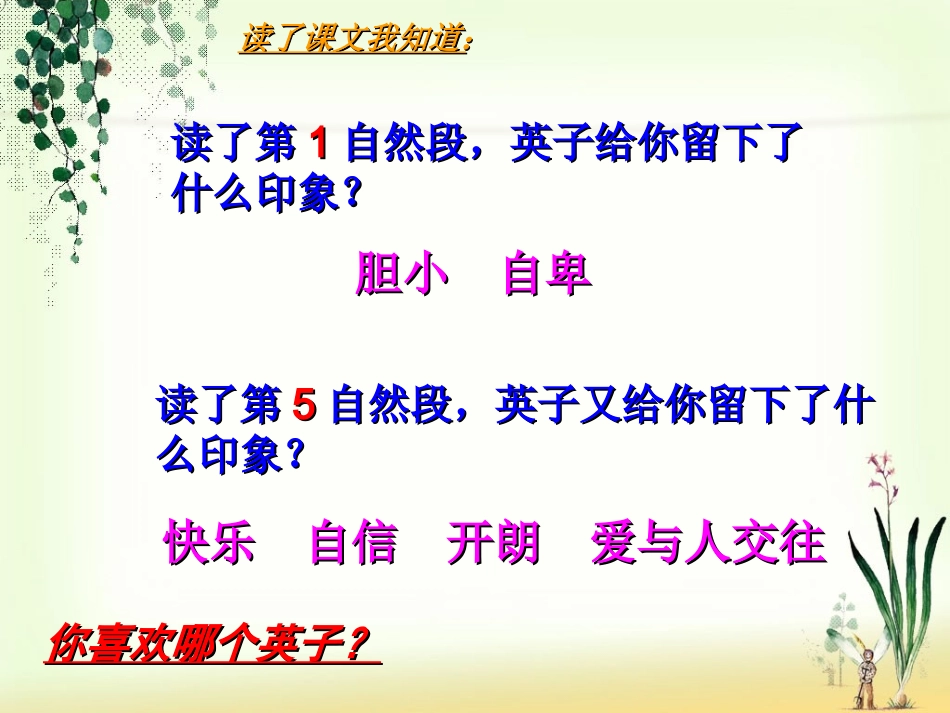 读了课文我知道：

读了第 1 自然段，英子给你留下了什么印象？

胆小　自卑

读了第 5 自然段，英子又给你留下了什么印象？

快乐　自信　开朗　爱与人交往

你喜欢哪个英子？